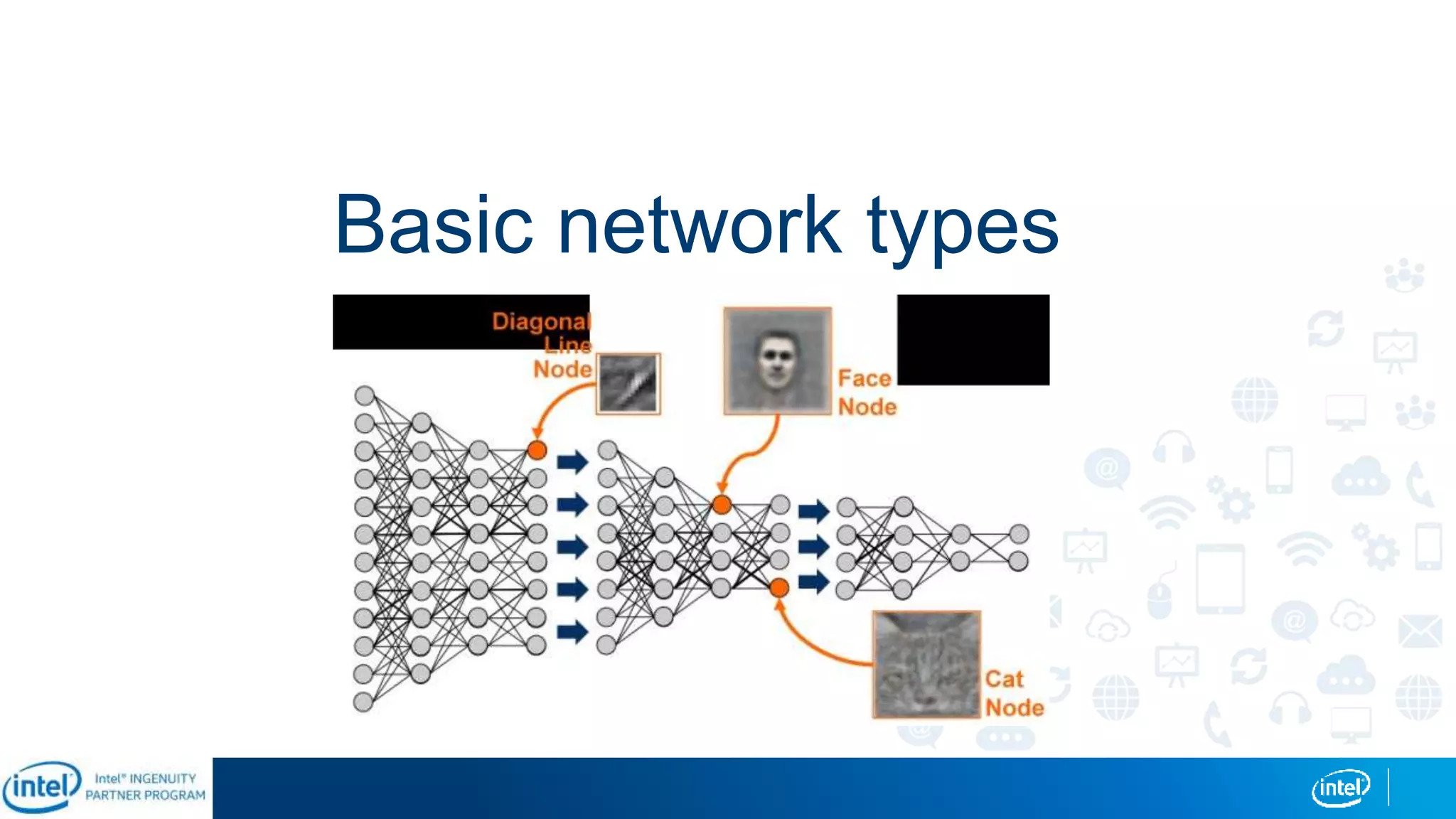 Basic network types

Diagonal Line Node

Face Node

Cat Node

intel

Intel® INGENUITY PARTNER PROGRAM

intel